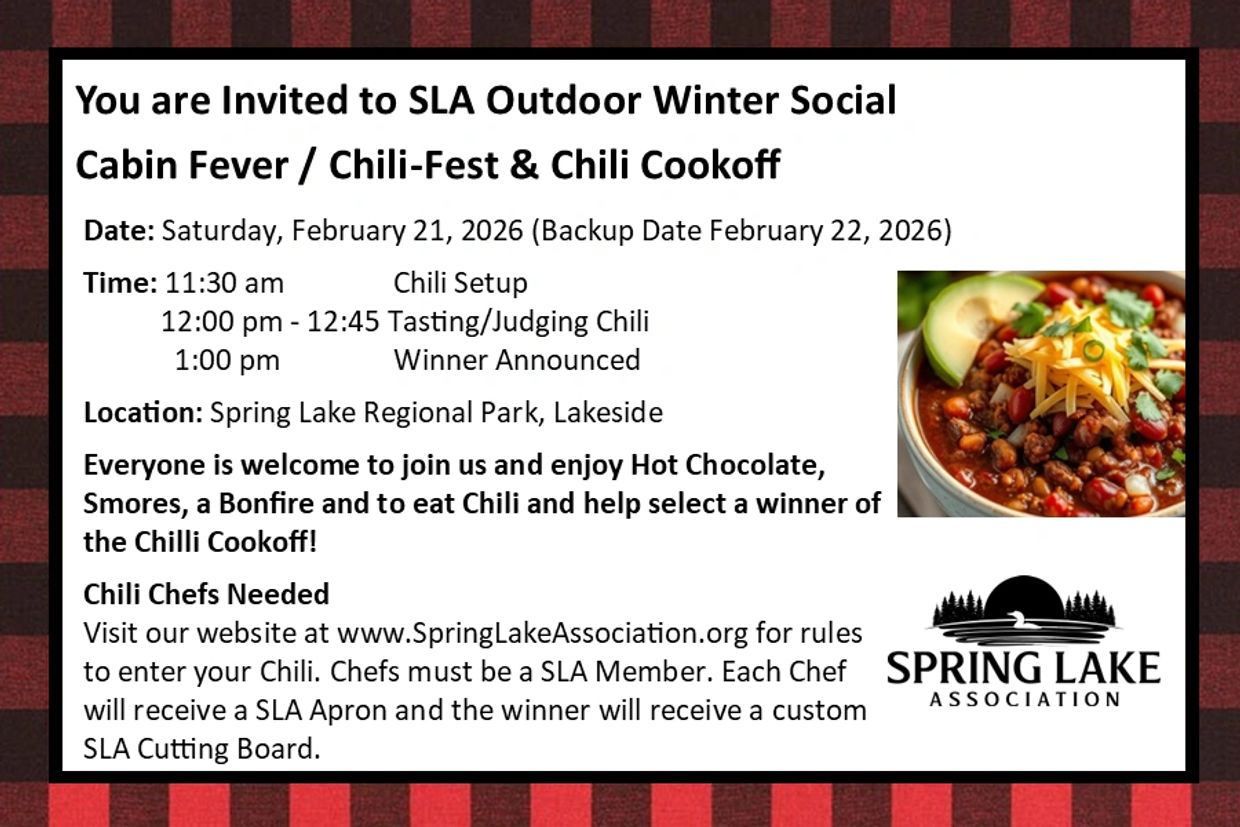 You are Invited to SLA Outdoor Winter Social

Cabin Fever / Chili-Fest & Chili Cookoff

Date: Saturday, February 21, 2026 (Backup Date February 22, 2026)

Time: 11:30 am Chili Setup
12:00 pm - 12:45 Tasting/Judging Chili
1:00 pm Winner Announced

Location: Spring Lake Regional Park, Lakeside

Everyone is welcome to join us and enjoy Hot Chocolate, Smores, a Bonfire and to eat Chili and help select a winner of the Chilli Cookoff!

Chili Chefs Needed
Visit our website at www.SpringLakeAssociation.org for rules to enter your Chili. Chefs must be a SLA Member. Each Chef will receive a SLA Apron and the winner will receive a custom SLA Cutting Board.

SPRING LAKE
ASSOCIATION